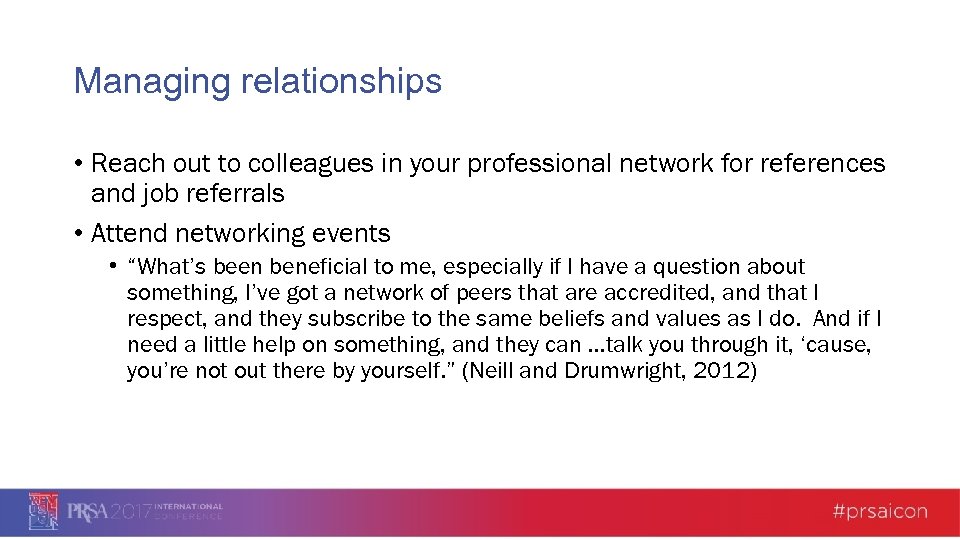 Managing relationships

• Reach out to colleagues in your professional network for references and job referrals

• Attend networking events

• "What's been beneficial to me, especially if I have a question about something, I've got a network of peers that are accredited, and that I respect, and they subscribe to the same beliefs and values as I do. And if I need a little help on something, and they can …talk you through it, 'cause, you're not out there by yourself." (Neill and Drumwright, 2012)

PRSA 2017 INTERNATIONAL CONFERENCE

#prsaicon